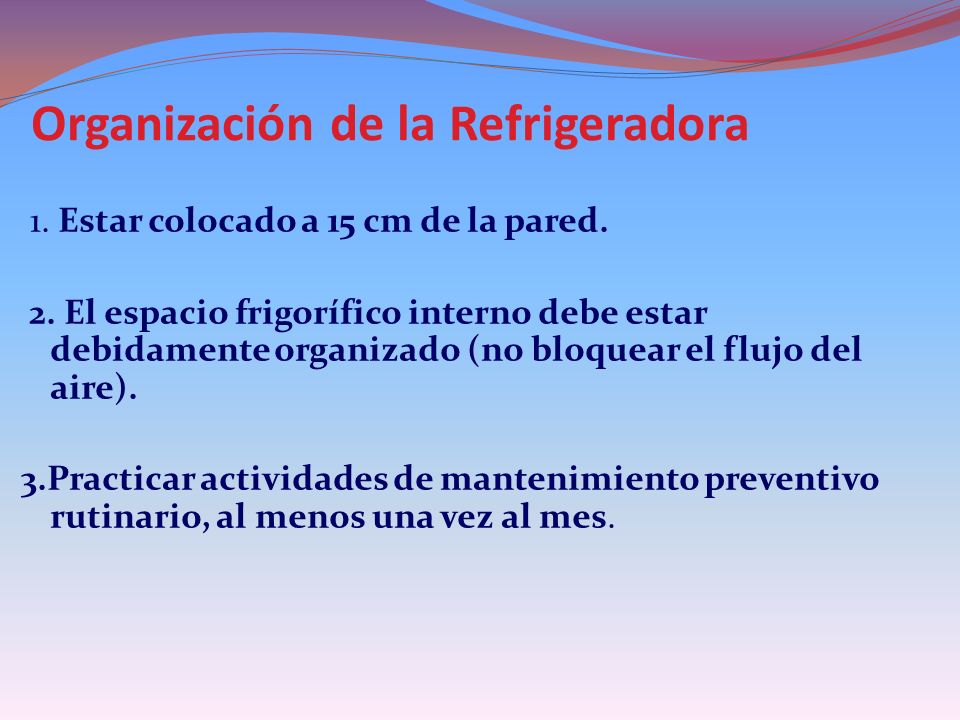 Organización de la Refrigeradora

1. Estar colocado a 15 cm de la pared.

2. El espacio frigorífico interno debe estar debidamente organizado (no bloquear el flujo del aire).

3.Practicar actividades de mantenimiento preventivo rutinario, al menos una vez al mes.